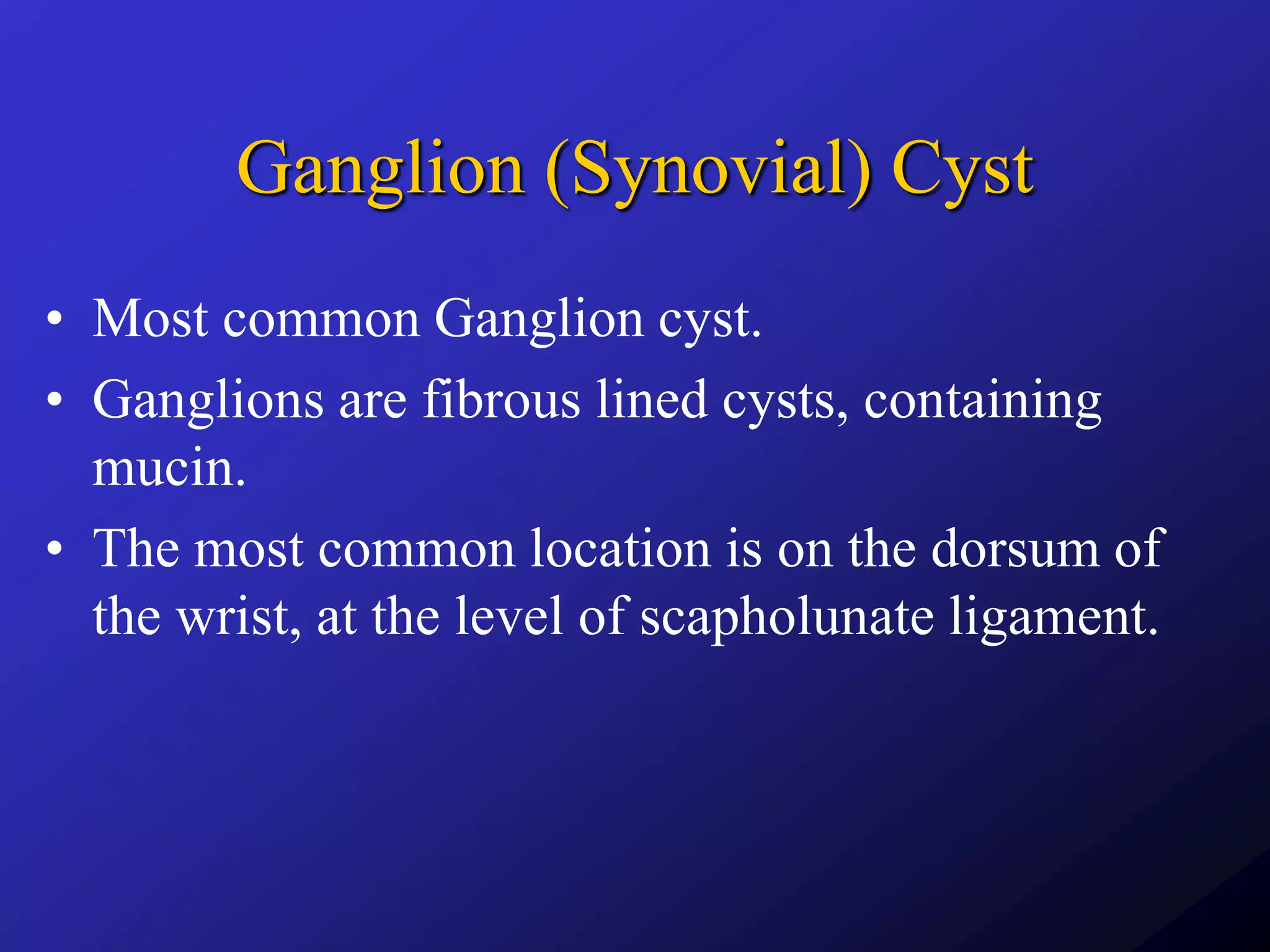 Ganglion (Synovial) Cyst

• Most common Ganglion cyst.
• Ganglions are fibrous lined cysts, containing mucin.
• The most common location is on the dorsum of the wrist, at the level of scapholunate ligament.